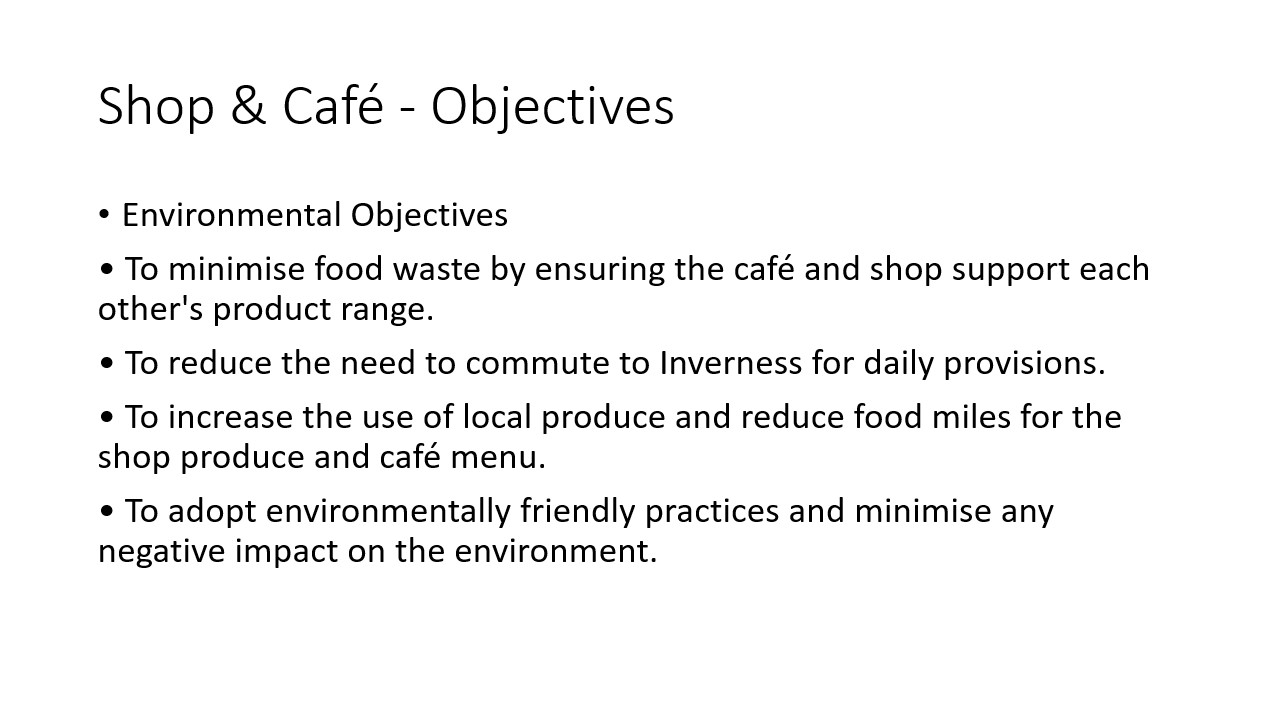 Shop & Café - Objectives

• Environmental Objectives

• To minimise food waste by ensuring the café and shop support each other's product range.

• To reduce the need to commute to Inverness for daily provisions.

• To increase the use of local produce and reduce food miles for the shop produce and café menu.

• To adopt environmentally friendly practices and minimise any negative impact on the environment.